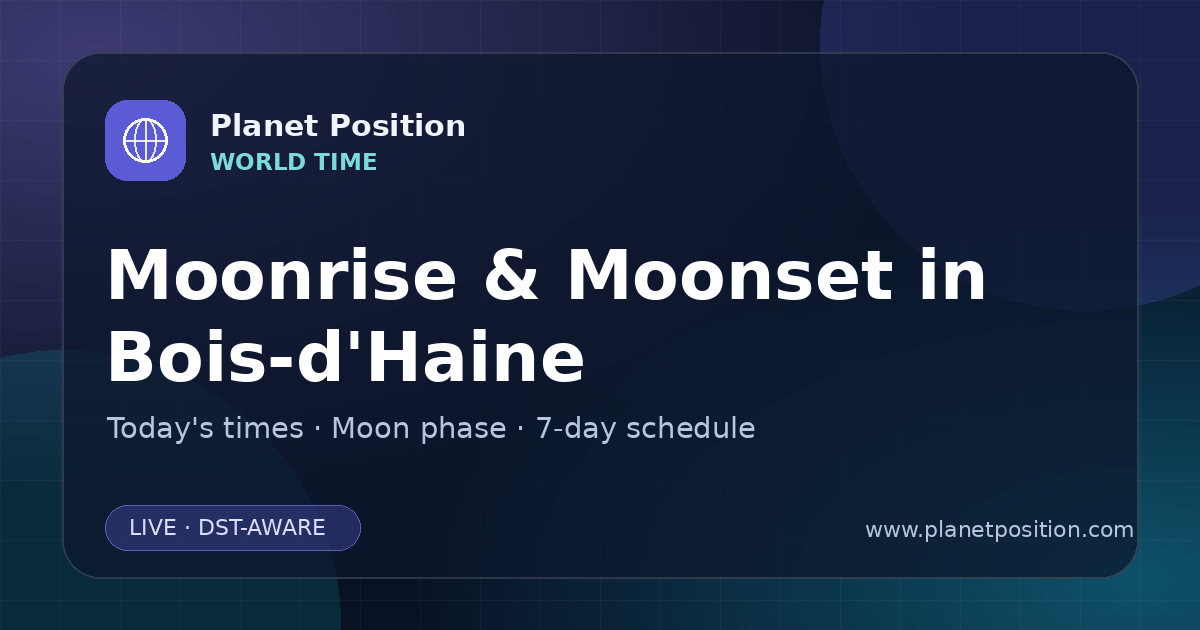 Planet Position
WORLD TIME

Moonrise & Moonset in Bois-d'Haine

Today's times · Moon phase · 7-day schedule

LIVE · DST-AWARE

www.planetposition.com